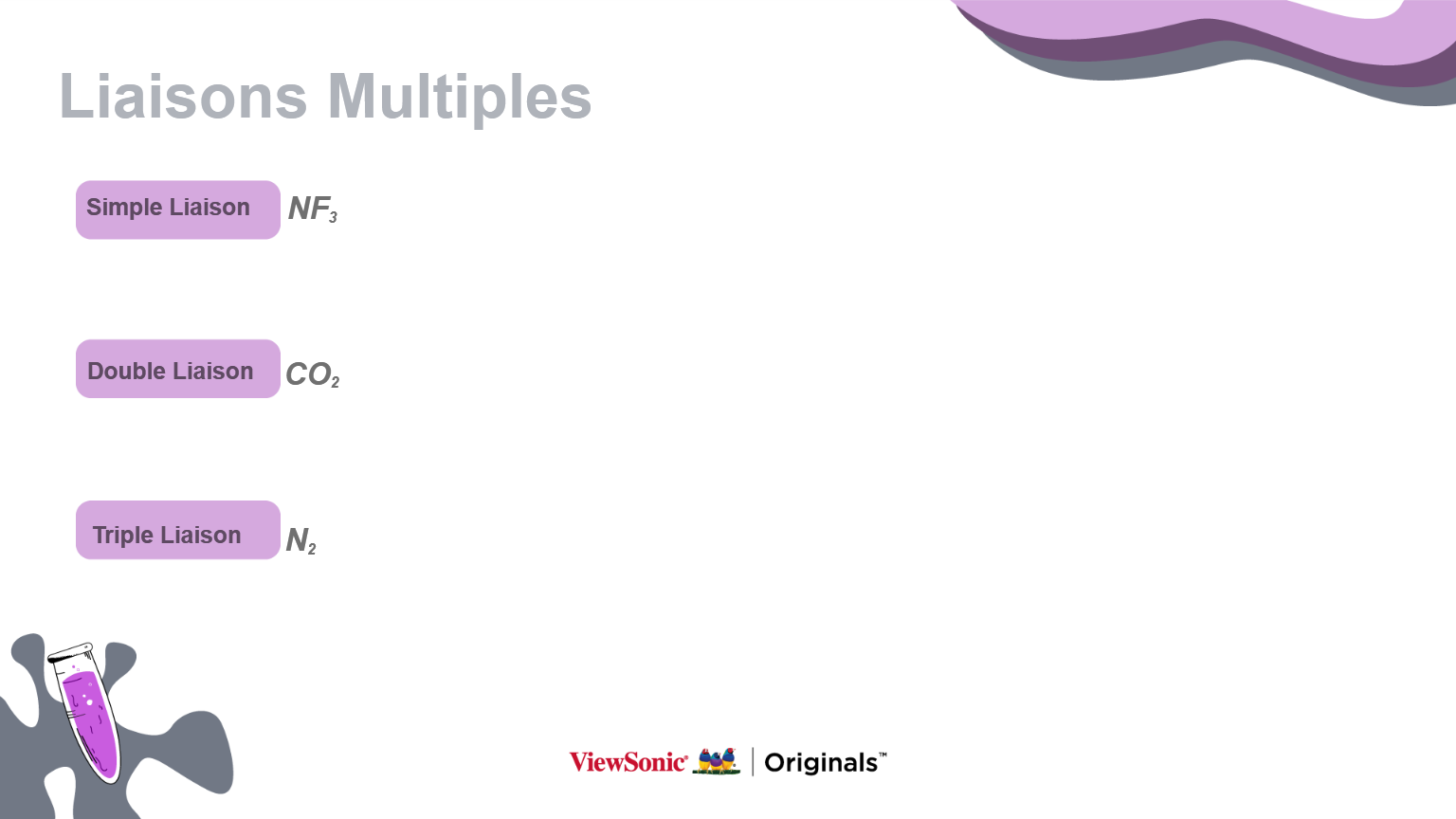 Liaisons Multiples

Simple Liaison $NF_3$

Double Liaison $CO_2$

Triple Liaison $N_2$

ViewSonic® | Originals™